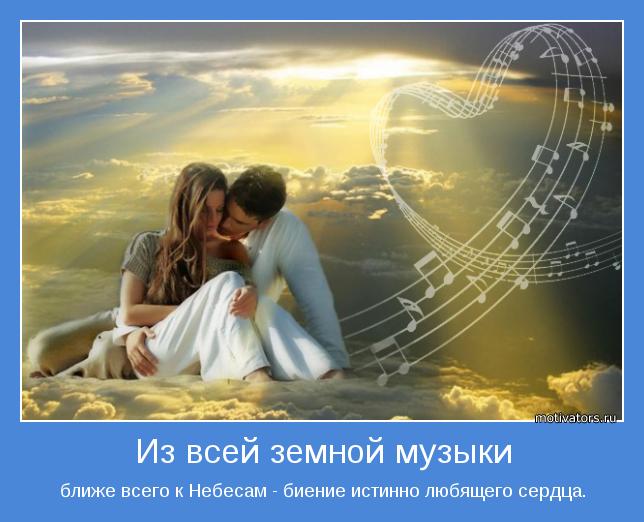 motivators.ru

Из всей земной музыки

ближе всего к Небесам - биение истинно любящего сердца.